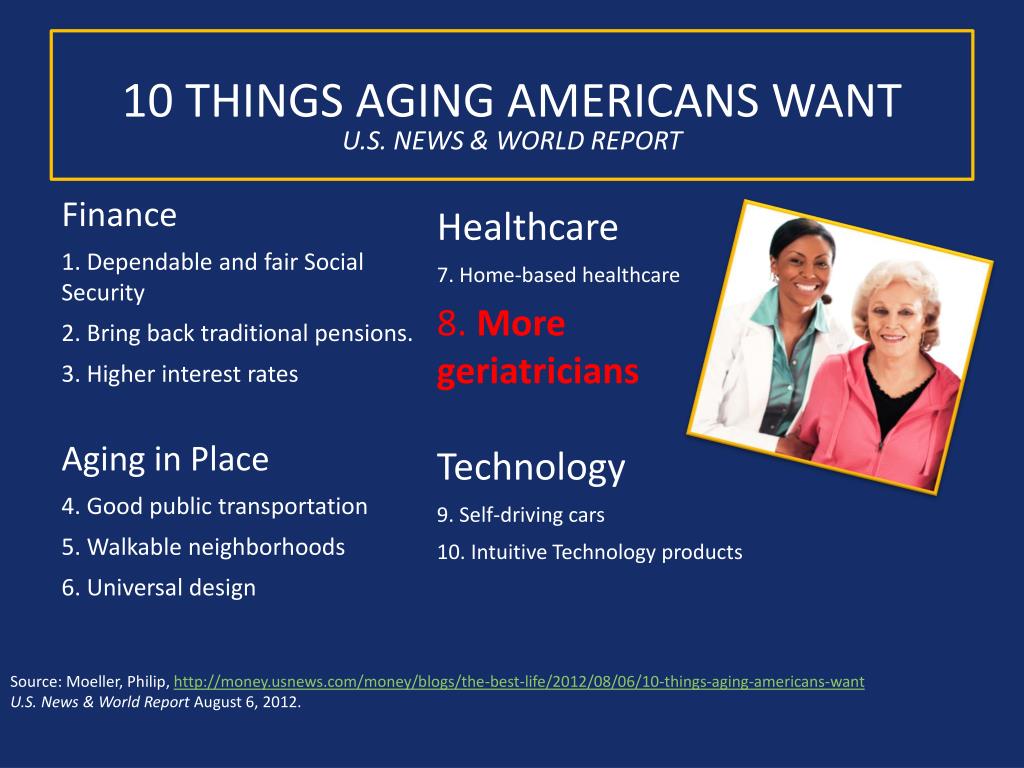 10 THINGS AGING AMERICANS WANT
U.S. NEWS & WORLD REPORT

Finance

1. Dependable and fair Social Security

2. Bring back traditional pensions.

3. Higher interest rates

Aging in Place

4. Good public transportation

5. Walkable neighborhoods

6. Universal design

Healthcare

7. Home-based healthcare

8. More geriatricians

Technology

9. Self-driving cars

10. Intuitive Technology products

Source: Moeller, Philip, http://money.usnews.com/money/blogs/the-best-life/2012/08/06/10-things-aging-americans-want
U.S. News & World Report August 6, 2012.